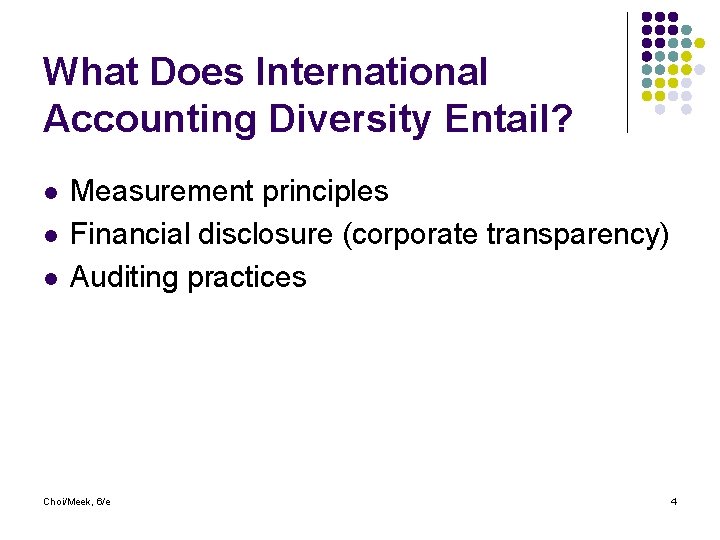 What Does International Accounting Diversity Entail?

- Measurement principles
- Financial disclosure (corporate transparency)
- Auditing practices

Choi/Meek, 6/e

4